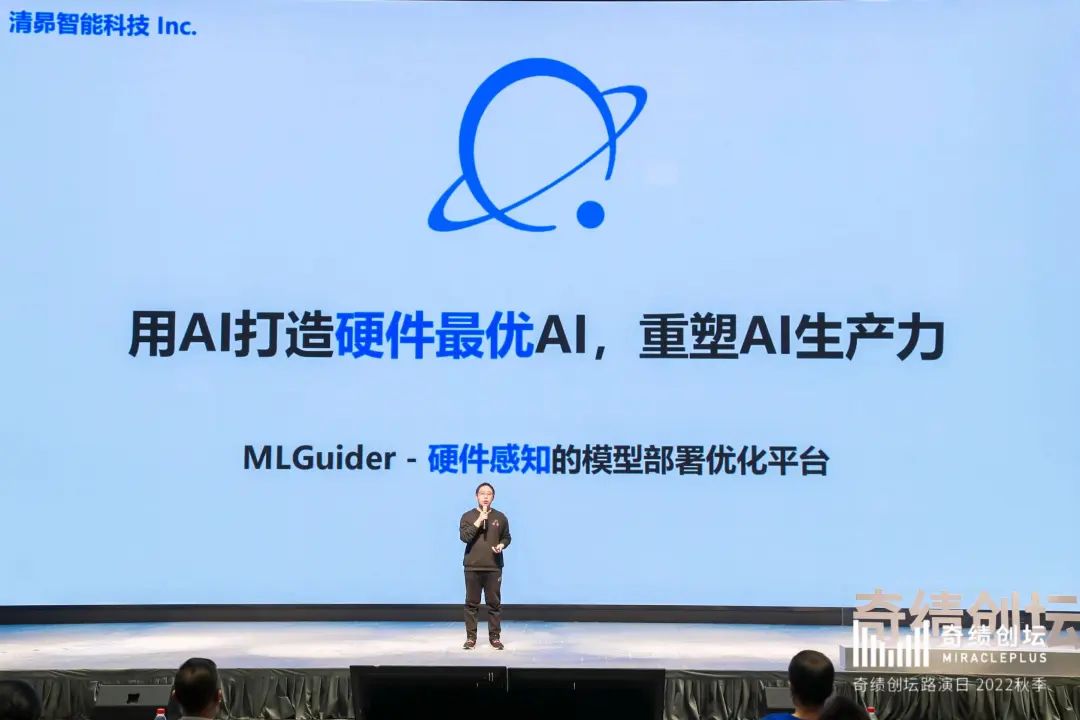 清昴智能科技 Inc.

用AI打造硬件最优AI，重塑AI生产力

MLGuider - 硬件感知的模型部署优化平台

奇绩创坛

奇绩创坛
MIRACLEPLUS

奇绩创坛路演日 2022秋季